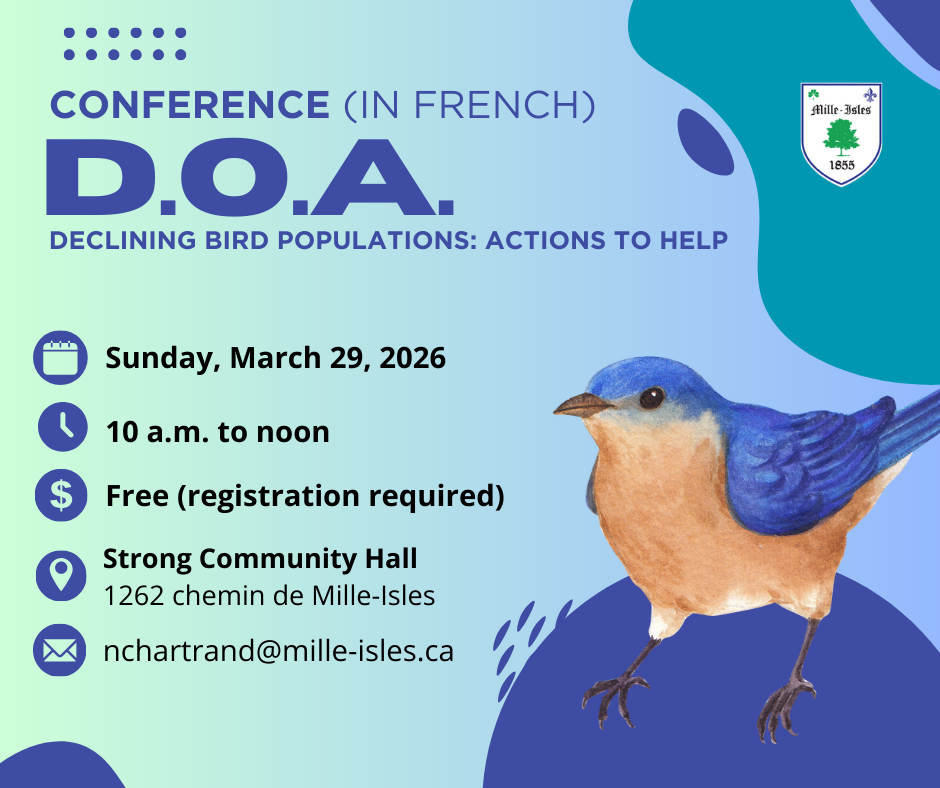 CONFERENCE (IN FRENCH)

D.O.A.

DECLINING BIRD POPULATIONS: ACTIONS TO HELP

Mille-Isles
1855

Sunday, March 29, 2026

10 a.m. to noon

Free (registration required)

Strong Community Hall
1262 chemin de Mille-Isles

nchartrand@mille-isles.ca